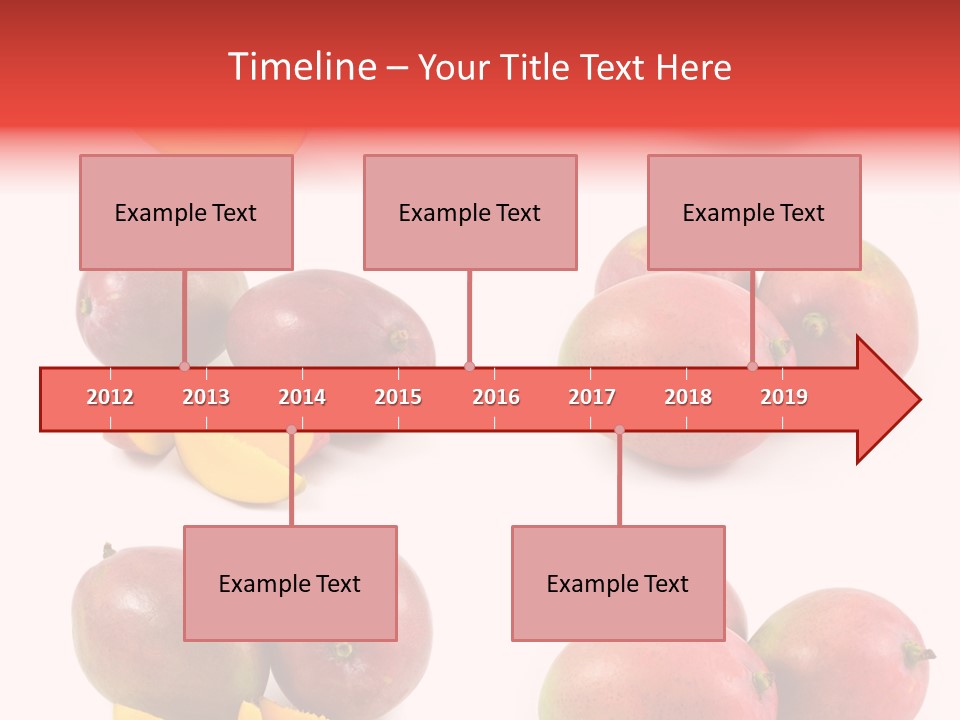 Timeline – Your Title Text Here

Example Text

Example Text

Example Text

2012 2013 2014 2015 2016 2017 2018 2019

Example Text

Example Text